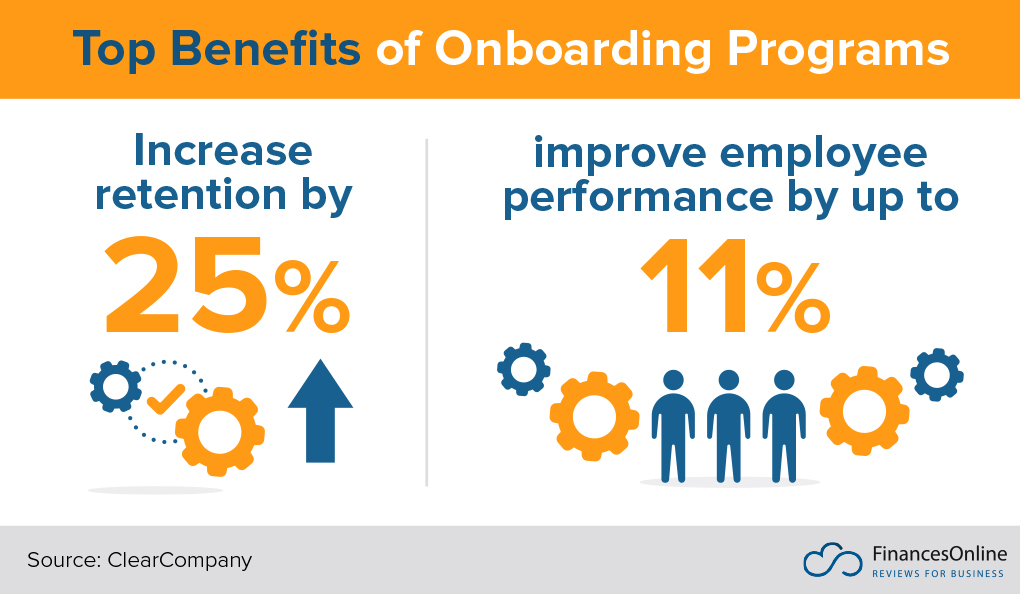 Top Benefits of Onboarding Programs

Increase retention by

25%

improve employee performance by up to

11%

Source: ClearCompany

FinancesOnline
REVIEWS FOR BUSINESS